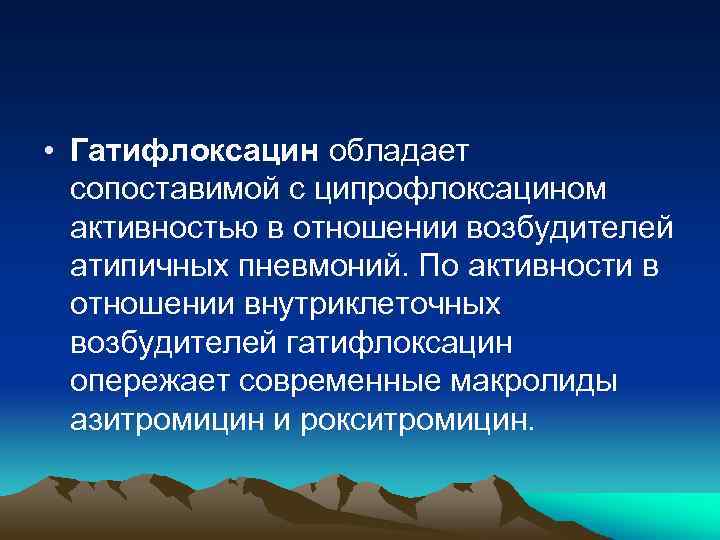 • Гатифлоксацин обладает сопоставимой с ципрофлоксацином активностью в отношении возбудителей атипичных пневмоний. По активности в отношении внутриклеточных возбудителей гатифлоксацин опережает современные макролиды азитромицин и рокситромицин.